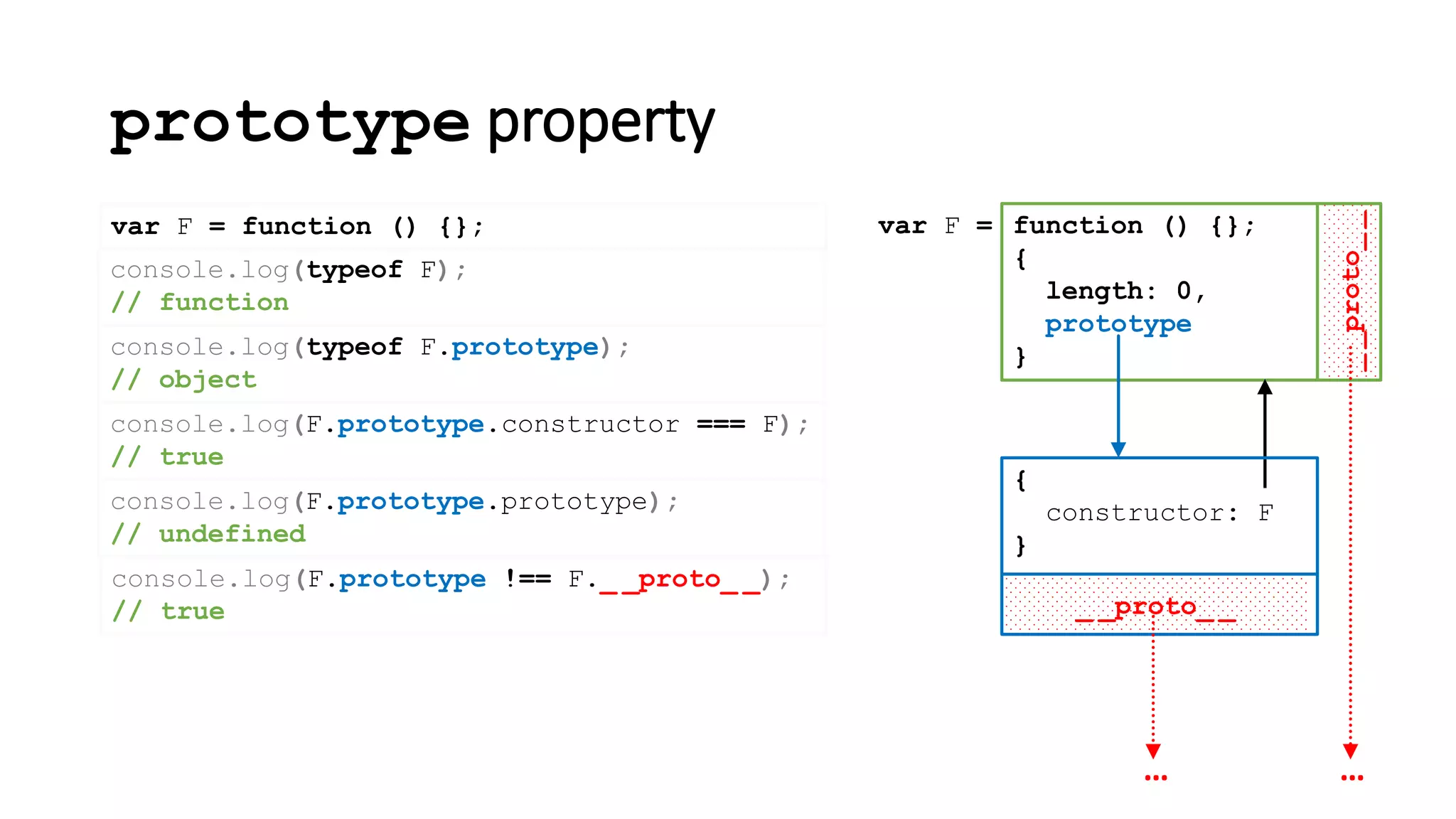 prototype property

var F = function () {};

console.log(typeof F);
// function

console.log(typeof F.prototype);
// object

console.log(F.prototype.constructor === F);
// true

console.log(F.prototype.prototype);
// undefined

console.log(F.prototype !== F.__proto__);
// true

var F = function () {};
{
length: 0,
prototype
}

__proto__

{
constructor: F
}

__proto__

...

...